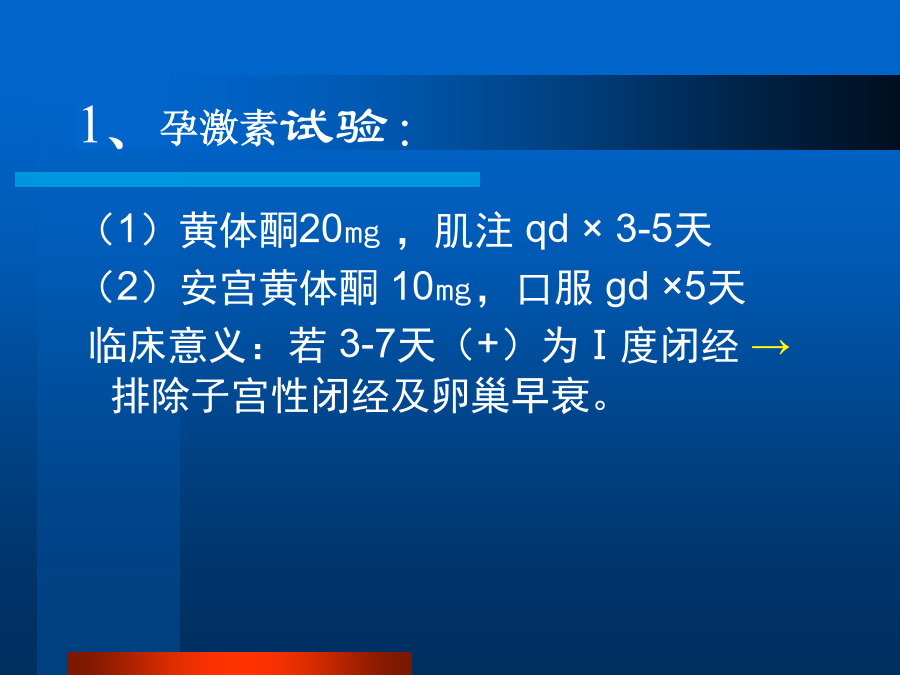 1、孕激素试验：

（1）黄体酮20㎎ ，肌注 qd × 3-5天

（2）安宫黄体酮 10㎎，口服 gd ×5天

临床意义：若 3-7天（+）为 I 度闭经 → 排除子宫性闭经及卵巢早衰。